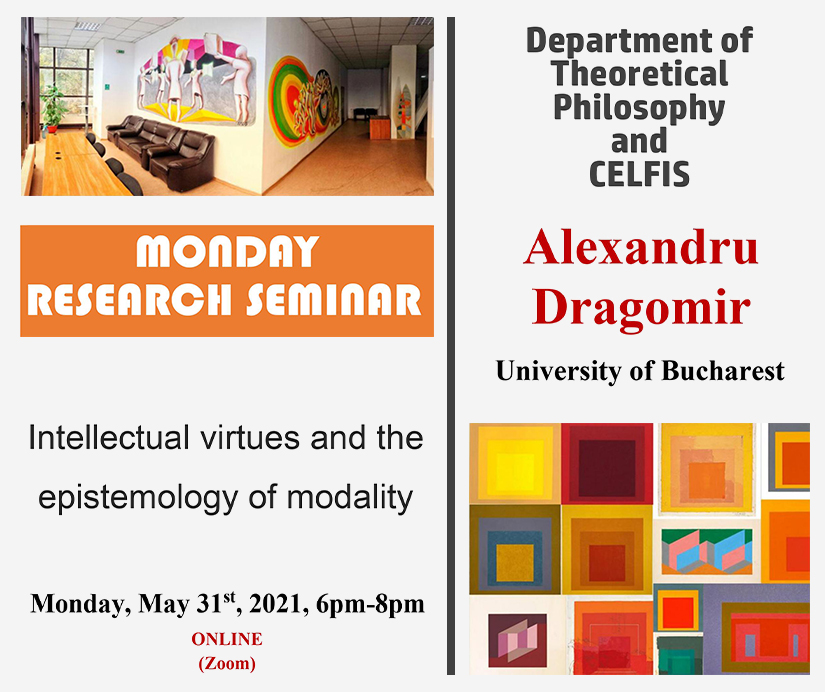 MONDAY
RESEARCH SEMINAR

Intellectual virtues and the epistemology of modality

Monday, May 31$^{st}$, 2021, 6pm-8pm

ONLINE
(Zoom)

Department of Theoretical Philosophy and CELFIS

Alexandru Dragomir

University of Bucharest